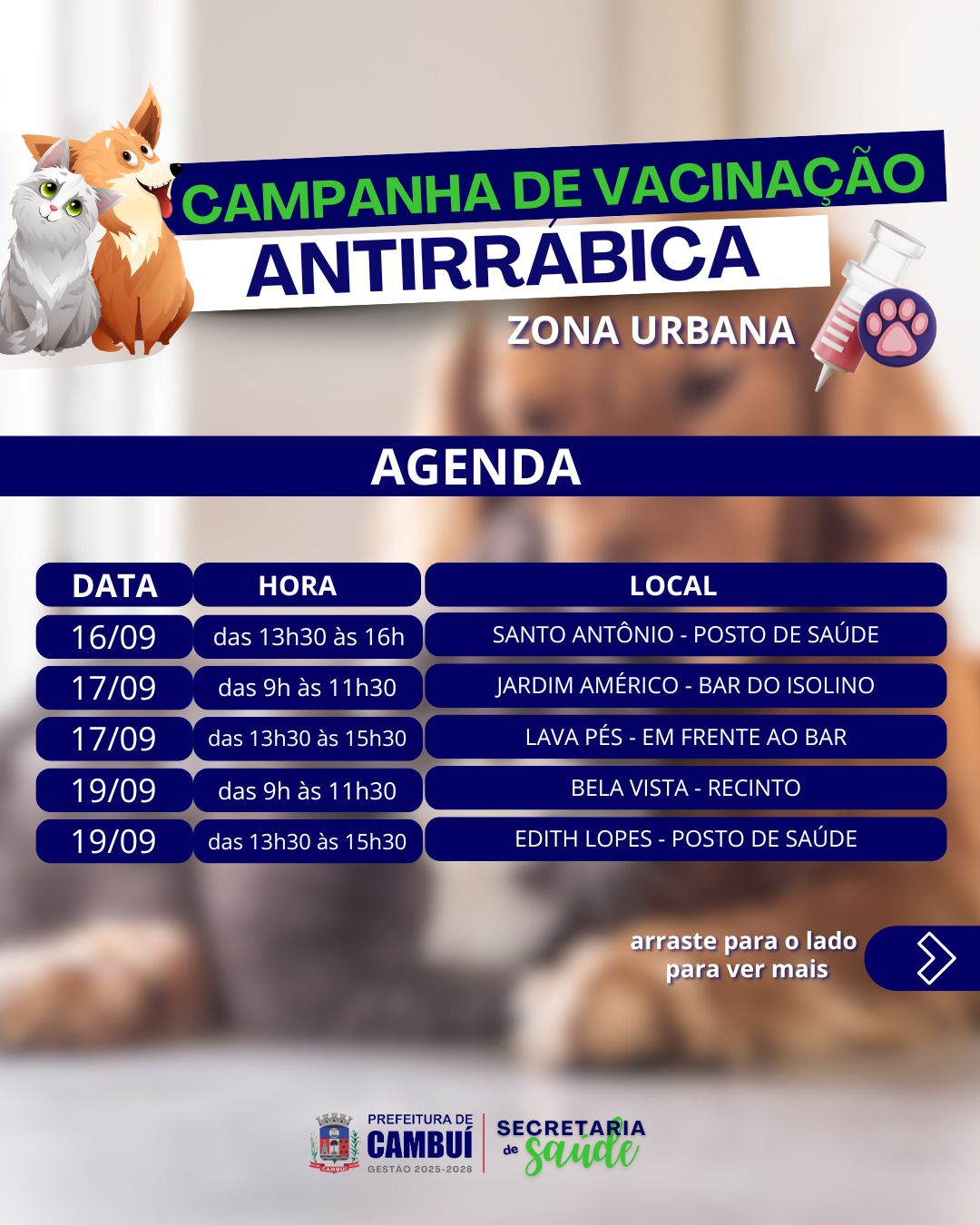 CAMPANHA DE VACINAÇÃO
ANTIRRÁBICA
ZONA URBANA

AGENDA

| DATA | HORA | LOCAL |
|---|---|---|
| 16/09 | das 13h30 às 16h | SANTO ANTÔNIO - POSTO DE SAÚDE |
| 17/09 | das 9h às 11h30 | JARDIM AMÉRICO - BAR DO ISOLINO |
| 17/09 | das 13h30 às 15h30 | LAVA PÉS - EM FRENTE AO BAR |
| 19/09 | das 9h às 11h30 | BELA VISTA - RECINTO |
| 19/09 | das 13h30 às 15h30 | EDITH LOPES - POSTO DE SAÚDE |

arraste para o lado para ver mais

CAMBUÍ
PREFEITURA DE
CAMBUÍ
GESTÃO 2025-2028
SECRETARIA de saúde